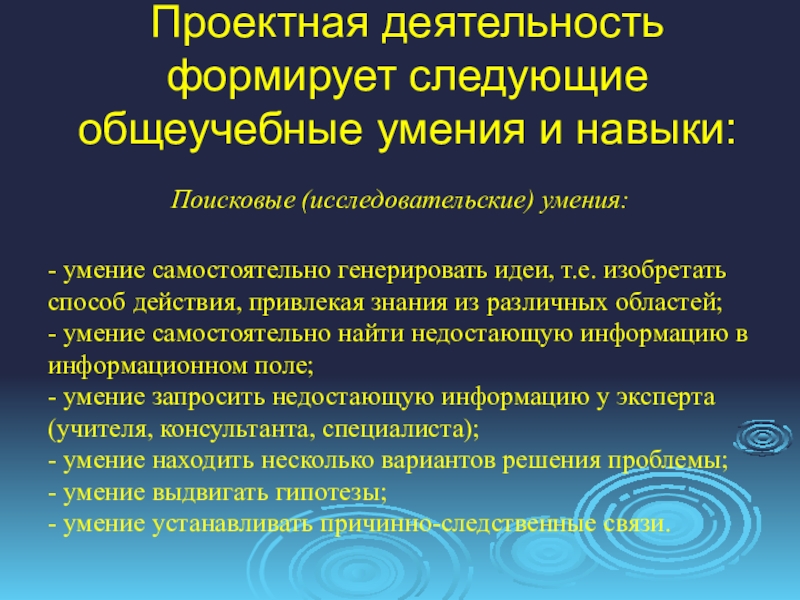 Проектная деятельность формирует следующие общеучебные умения и навыки:

Поисковые (исследовательские) умения:

- умение самостоятельно генерировать идеи, т.е. изобретать способ действия, привлекая знания из различных областей;
- умение самостоятельно найти недостающую информацию в информационном поле;
- умение запросить недостающую информацию у эксперта (учителя, консультанта, специалиста);
- умение находить несколько вариантов решения проблемы;
- умение выдвигать гипотезы;
- умение устанавливать причинно-следственные связи.